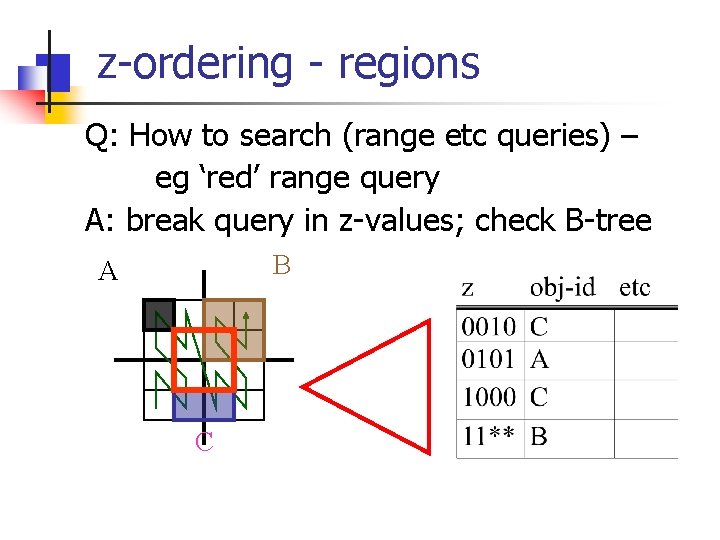 z-ordering - regions

Q: How to search (range etc queries) – eg ‘red’ range query

A: break query in z-values; check B-tree

A

B

C

| z | obj-id | etc |
|---|---|---|
| 0010 | C | |
| 0101 | A | |
| 1000 | C | |
| 11** | B | |